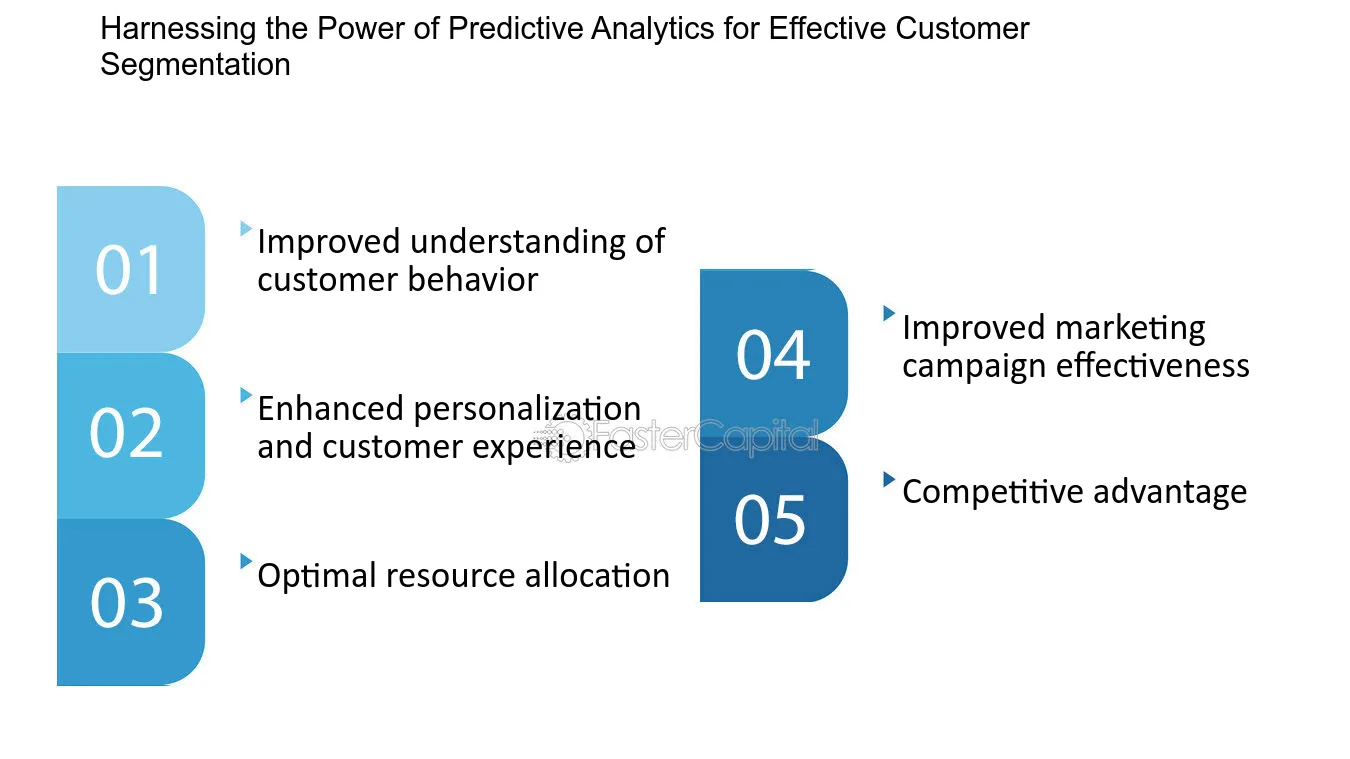 Harnessing the Power of Predictive Analytics for Effective Customer Segmentation

01

Improved understanding of customer behavior

02

Enhanced personalization and customer experience

03

Optimal resource allocation

04

Improved marketing campaign effectiveness

05

Competitive advantage

FasterCapital